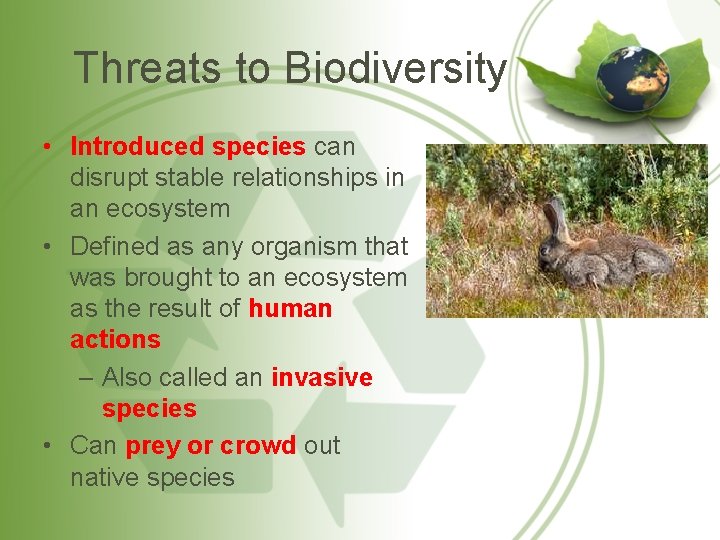 Threats to Biodiversity

• Introduced species can disrupt stable relationships in an ecosystem
• Defined as any organism that was brought to an ecosystem as the result of human actions
  – Also called an invasive species
• Can prey or crowd out native species